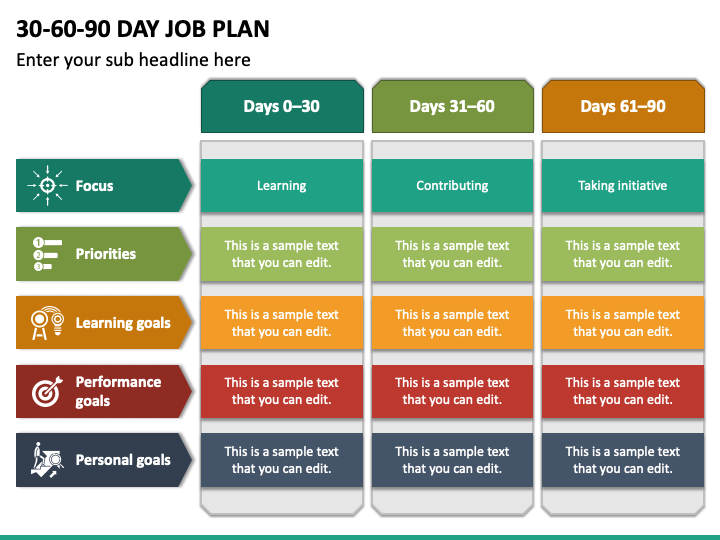 30-60-90 DAY JOB PLAN

Enter your sub headline here

| | Days 0–30 | Days 31–60 | Days 61–90 |
|---|---|---|---|
| Focus | Learning | Contributing | Taking initiative |
| Priorities | This is a sample text that you can edit. | This is a sample text that you can edit. | This is a sample text that you can edit. |
| Learning goals | This is a sample text that you can edit. | This is a sample text that you can edit. | This is a sample text that you can edit. |
| Performance goals | This is a sample text that you can edit. | This is a sample text that you can edit. | This is a sample text that you can edit. |
| Personal goals | This is a sample text that you can edit. | This is a sample text that you can edit. | This is a sample text that you can edit. |